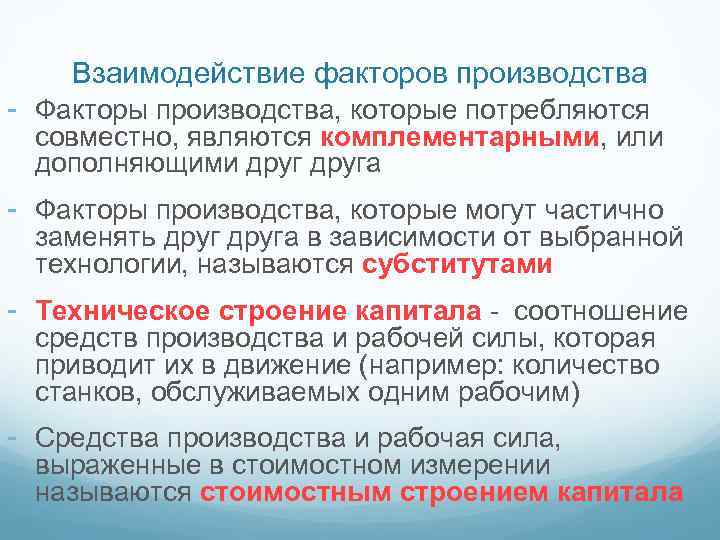 Взаимодействие факторов производства

- Факторы производства, которые потребляются совместно, являются комплементарными, или дополняющими друг друга

- Факторы производства, которые могут частично заменять друг друга в зависимости от выбранной технологии, называются субститутами

- Техническое строение капитала - соотношение средств производства и рабочей силы, которая приводит их в движение (например: количество станков, обслуживаемых одним рабочим)

- Средства производства и рабочая сила, выраженные в стоимостном измерении называются стоимостным строением капитала